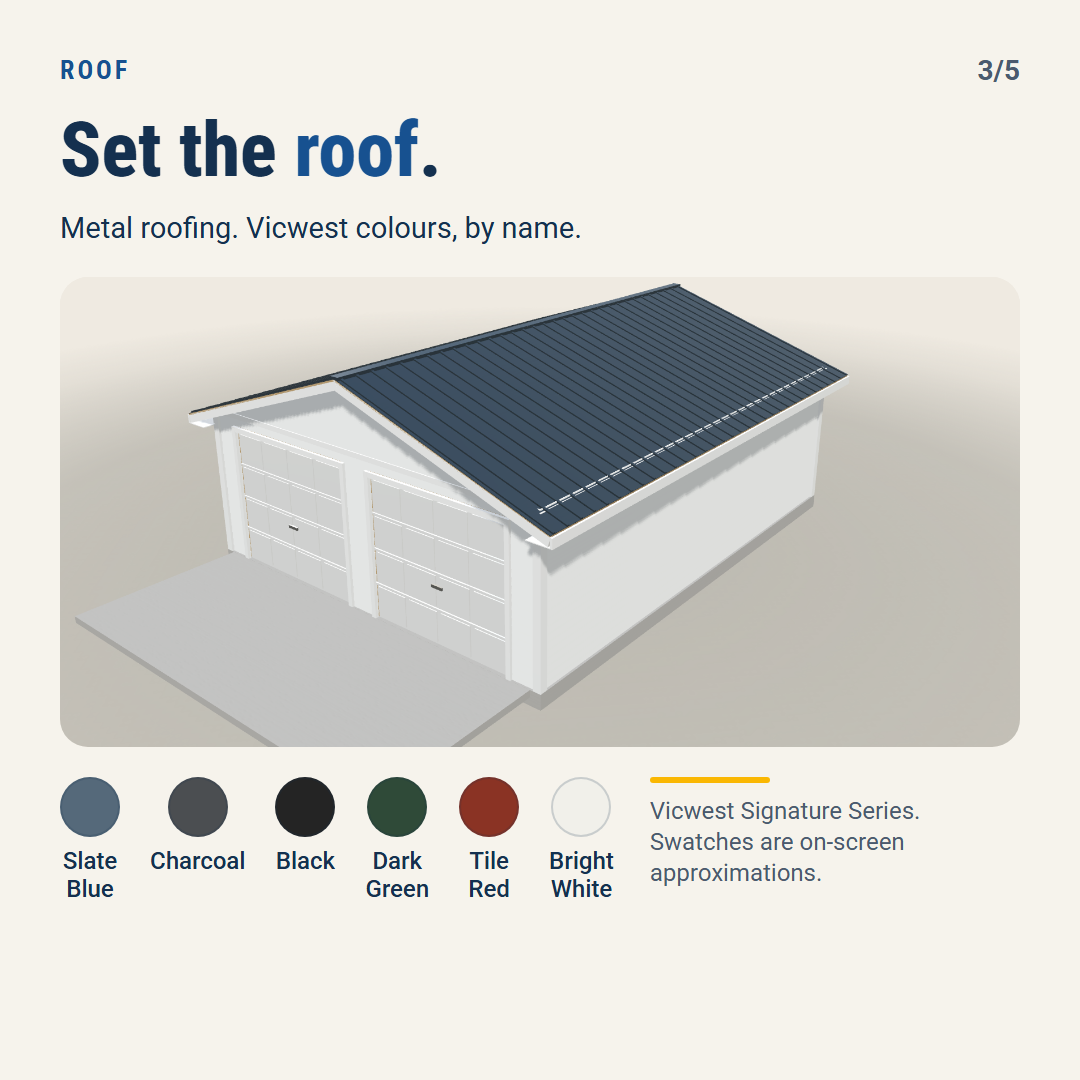 ROOF

3/5

Set the roof.

Metal roofing. Vicwest colours, by name.

Slate Blue

Charcoal

Black

Dark Green

Tile Red

Bright White

Vicwest Signature Series. Swatches are on-screen approximations.